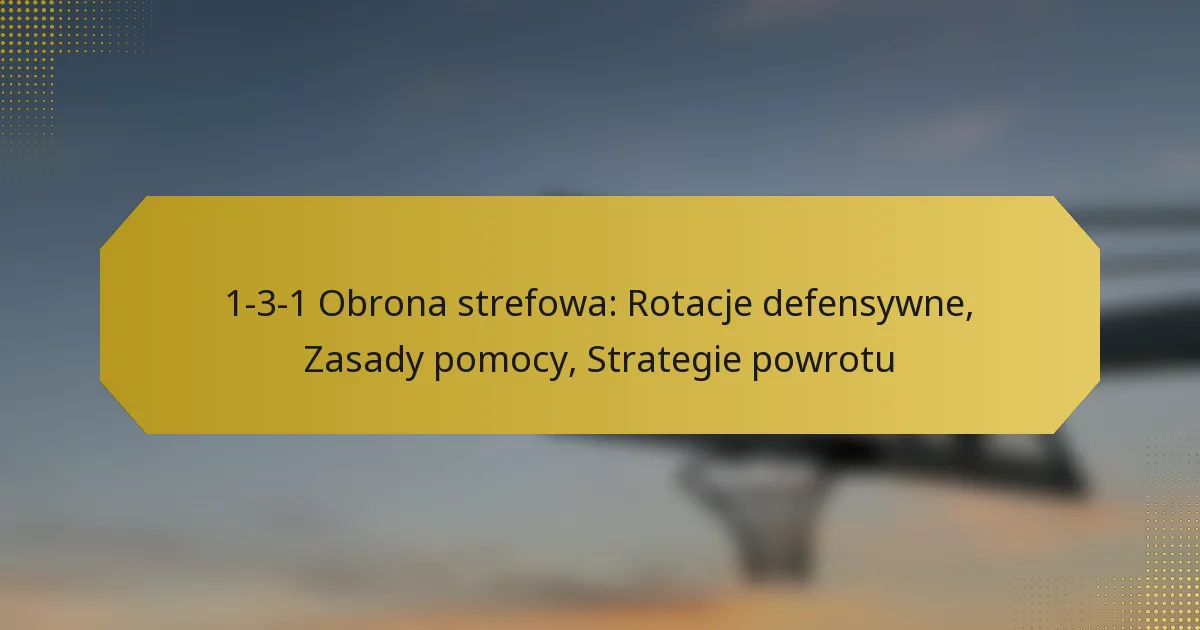 1-3-1 Obrona strefowa: Rotacje defensywne, Zasady pomocy, Strategie powrotu